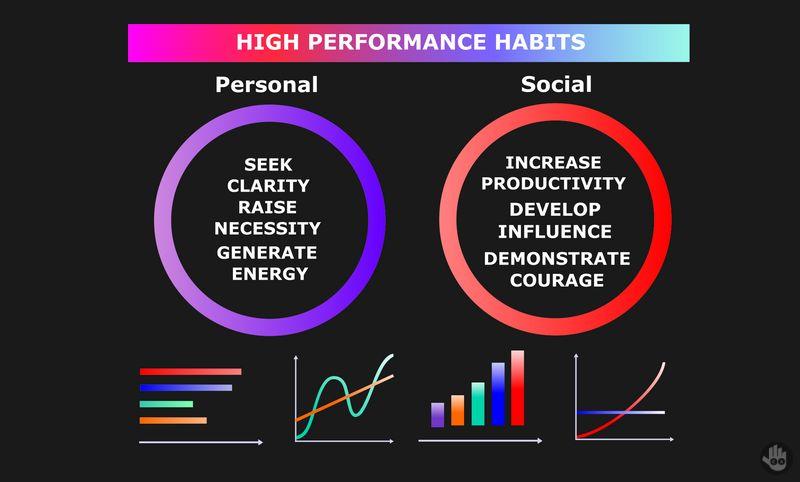 HIGH PERFORMANCE HABITS

Personal

SEEK CLARITY
RAISE NECESSITY
GENERATE ENERGY

Social

INCREASE PRODUCTIVITY
DEVELOP INFLUENCE
DEMONSTRATE COURAGE